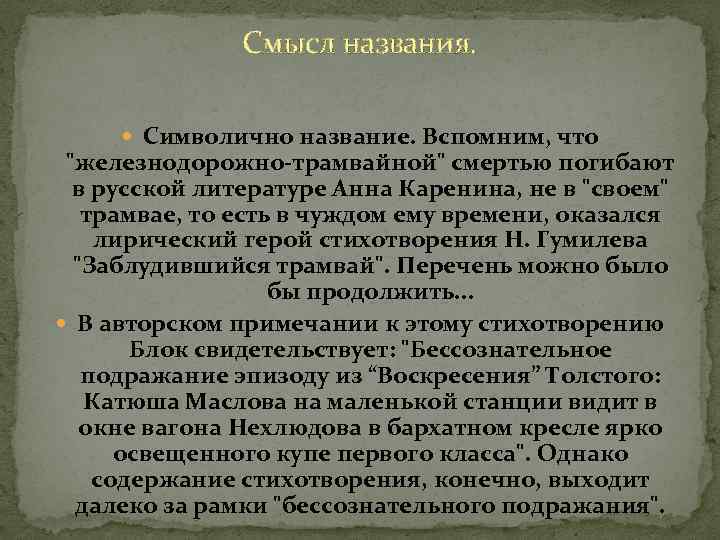 Смысл названия.

Символично название. Вспомним, что "железнодорожно-трамвайной" смертью погибают в русской литературе Анна Каренина, не в "своем" трамвае, то есть в чуждом ему времени, оказался лирический герой стихотворения Н. Гумилева "Заблудившийся трамвай". Перечень можно было бы продолжить…

В авторском примечании к этому стихотворению Блок свидетельствует: "Бессознательное подражание эпизоду из “Воскресения” Толстого: Катюша Маслова на маленькой станции видит в окне вагона Нехлюдова в бархатном кресле ярко освещенного купе первого класса". Однако содержание стихотворения, конечно, выходит далеко за рамки "бессознательного подражания".